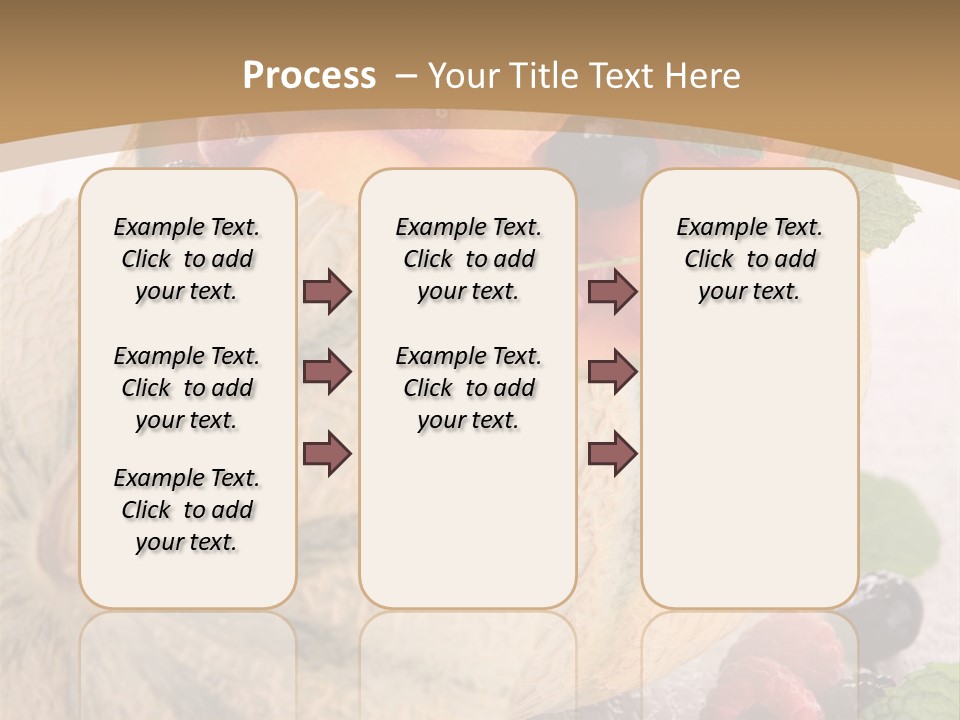 Process – Your Title Text Here

Example Text. Click to add your text.

Example Text. Click to add your text.

Example Text. Click to add your text.

Example Text. Click to add your text.

Example Text. Click to add your text.

Example Text. Click to add your text.